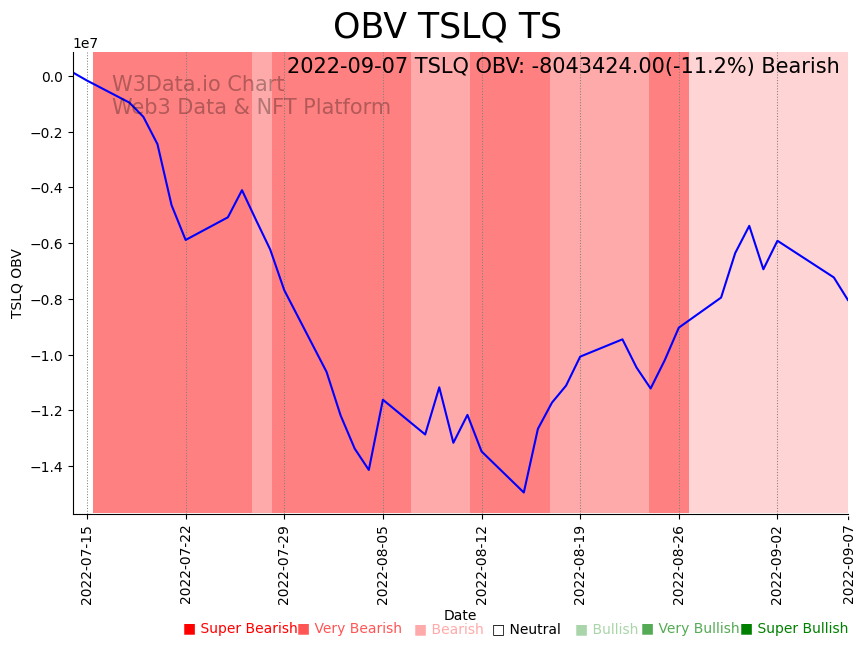 OBV TSLQ TS

1e7

2022-09-07 TSLQ OBV: -8043424.00(-11.2%) Bearish

W3Data.io Chart
Web3 Data & NFT Platform

TSLQ OBV

0.0
−0.2
−0.4
−0.6
−0.8
−1.0
−1.2
−1.4

2022-07-15
2022-07-22
2022-07-29
2022-08-05
2022-08-12
2022-08-19
2022-08-26
2022-09-02
2022-09-07

Date

■ Super Bearish ■ Very Bearish ■ Bearish □ Neutral ■ Bullish ■ Very Bullish ■ Super Bullish